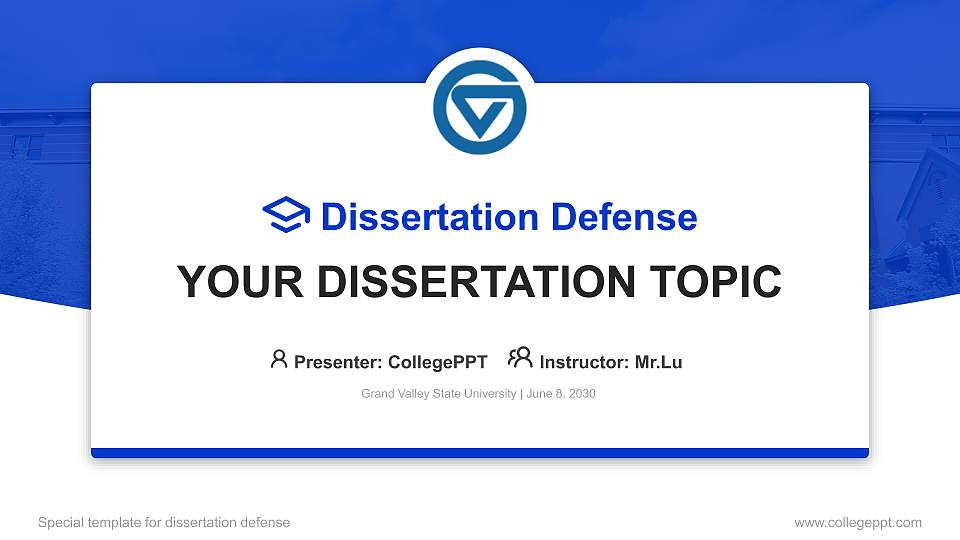 Dissertation Defense

YOUR DISSERTATION TOPIC

Presenter: CollegePPT Instructor: Mr.Lu

Grand Valley State University | June 8, 2030

Special template for dissertation defense

www.collegeppt.com